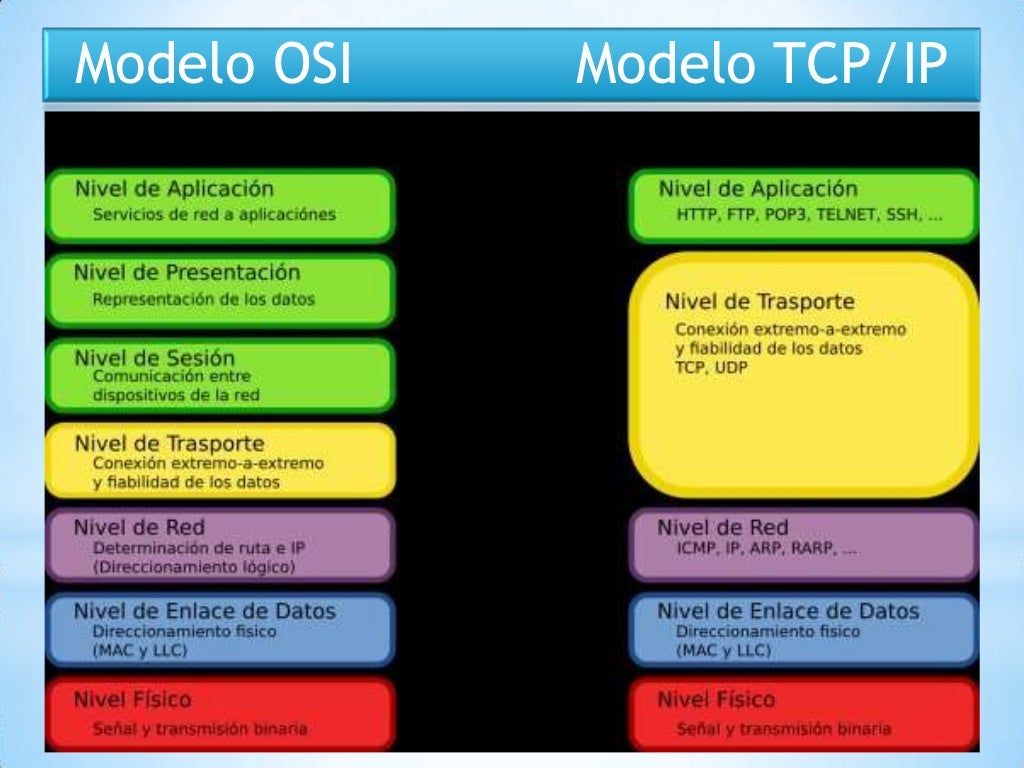 Modelo OSI

Modelo TCP/IP

Nivel de Aplicación
Servicios de red a aplicaciónes

Nivel de Presentación
Representación de los datos

Nivel de Sesión
Comunicación entre dispositivos de la red

Nivel de Trasporte
Conexión extremo-a-extremo y fiabilidad de los datos

Nivel de Red
Determinación de ruta e IP (Direccionamiento lógico)

Nivel de Enlace de Datos
Direccionamiento físico (MAC y LLC)

Nivel Físico
Señal y transmisión binaria

Nivel de Aplicación
HTTP, FTP, POP3, TELNET, SSH, ...

Nivel de Trasporte
Conexión extremo-a-extremo y fiabilidad de los datos
TCP, UDP

Nivel de Red
ICMP, IP, ARP, RARP, ...

Nivel de Enlace de Datos
Direccionamiento físico (MAC y LLC)

Nivel Físico
Señal y transmisión binaria